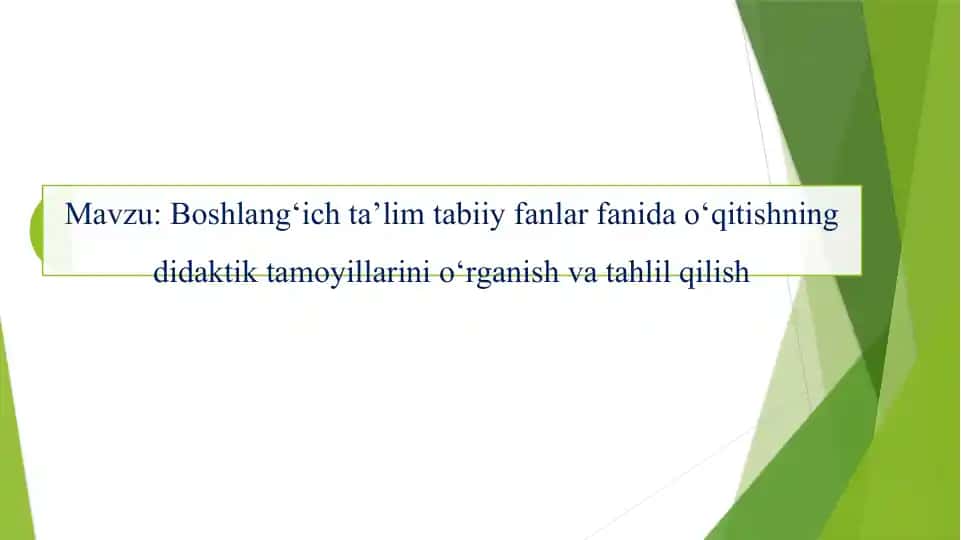 Mavzu: Boshlang‘ich ta’lim tabiiy fanlar fanida o‘qitishning didaktik tamoyillarini o‘rganish va tahlil qilish